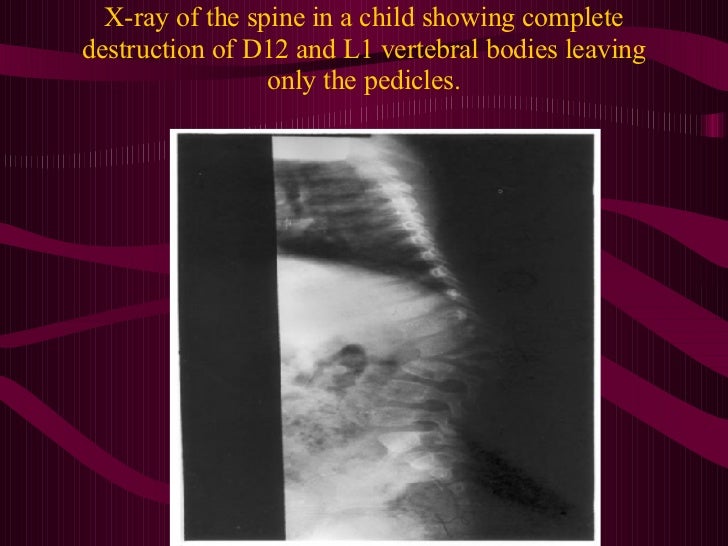 X-ray of the spine in a child showing complete destruction of D12 and L1 vertebral bodies leaving only the pedicles.